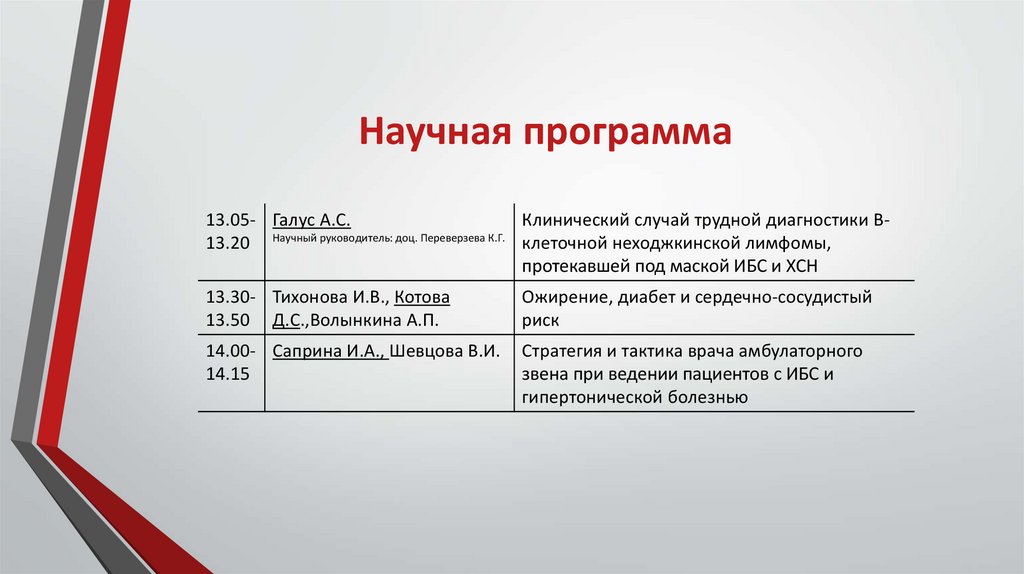 Научная программа

| | | |
|---|---|---|
| 13.05-13.20 | Галус А.С. Научный руководитель: доц. Переверзева К.Г. | Клинический случай трудной диагностики В-клеточной неходжкинской лимфомы, протекавшей под маской ИБС и ХСН |
| 13.30-13.50 | Тихонова И.В., Котова Д.С.,Волынкина А.П. | Ожирение, диабет и сердечно-сосудистый риск |
| 14.00-14.15 | Саприна И.А., Шевцова В.И. | Стратегия и тактика врача амбулаторного звена при ведении пациентов с ИБС и гипертонической болезнью |